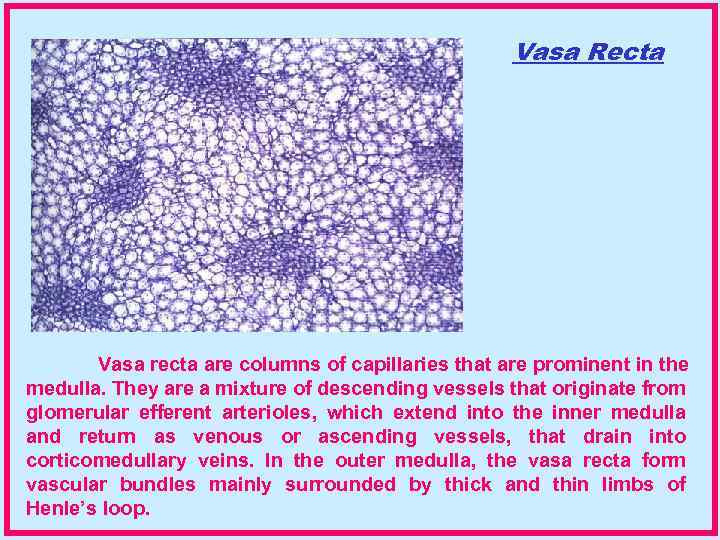 Vasa Recta

Vasa recta are columns of capillaries that are prominent in the medulla. They are a mixture of descending vessels that originate from glomerular efferent arterioles, which extend into the inner medulla and return as venous or ascending vessels, that drain into corticomedullary veins. In the outer medulla, the vasa recta form vascular bundles mainly surrounded by thick and thin limbs of Henle's loop.